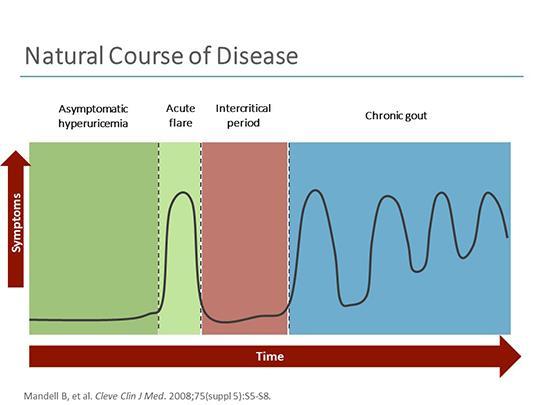 Natural Course of Disease

Asymptomatic hyperuricemia

Acute flare

Intercritical period

Chronic gout

Symptoms

Time

Mandell B, et al. Cleve Clin J Med. 2008;75(suppl 5):S5-S8.